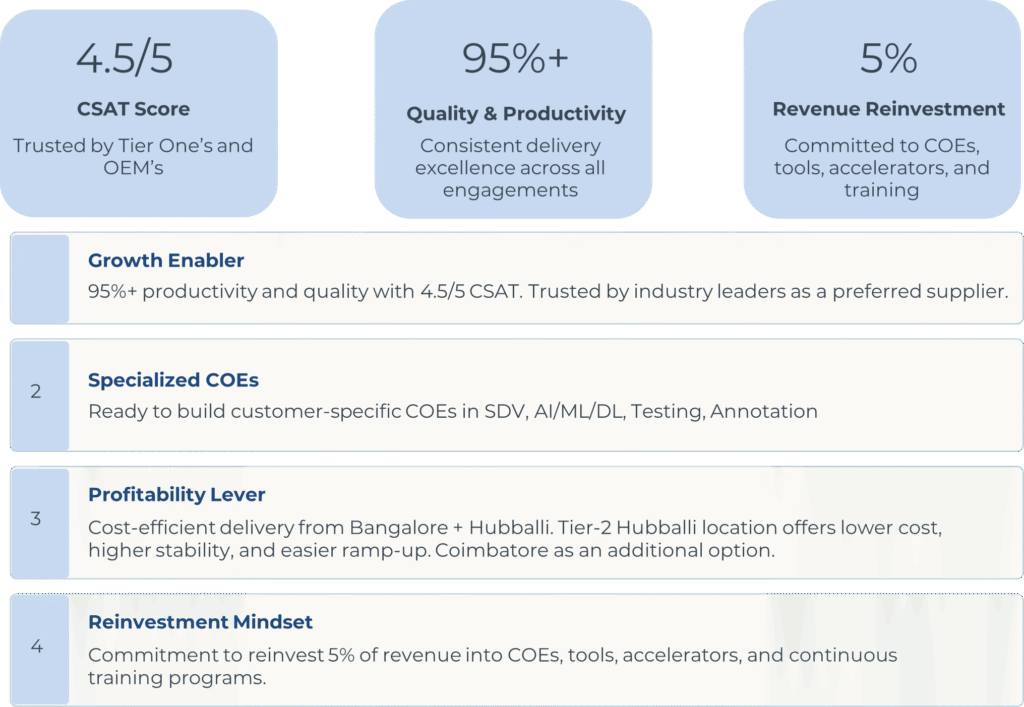 4.5/5
CSAT Score
Trusted by Tier One's and OEM's

95%+
Quality & Productivity
Consistent delivery excellence across all engagements

5%
Revenue Reinvestment
Committed to COEs, tools, accelerators, and training

Growth Enabler
95%+ productivity and quality with 4.5/5 CSAT. Trusted by industry leaders as a preferred supplier.

2
Specialized COEs
Ready to build customer-specific COEs in SDV, AI/ML/DL, Testing, Annotation

3
Profitability Lever
Cost-efficient delivery from Bangalore + Hubballi. Tier-2 Hubballi location offers lower cost, higher stability, and easier ramp-up. Coimbatore as an additional option.

4
Reinvestment Mindset
Commitment to reinvest 5% of revenue into COEs, tools, accelerators, and continuous training programs.